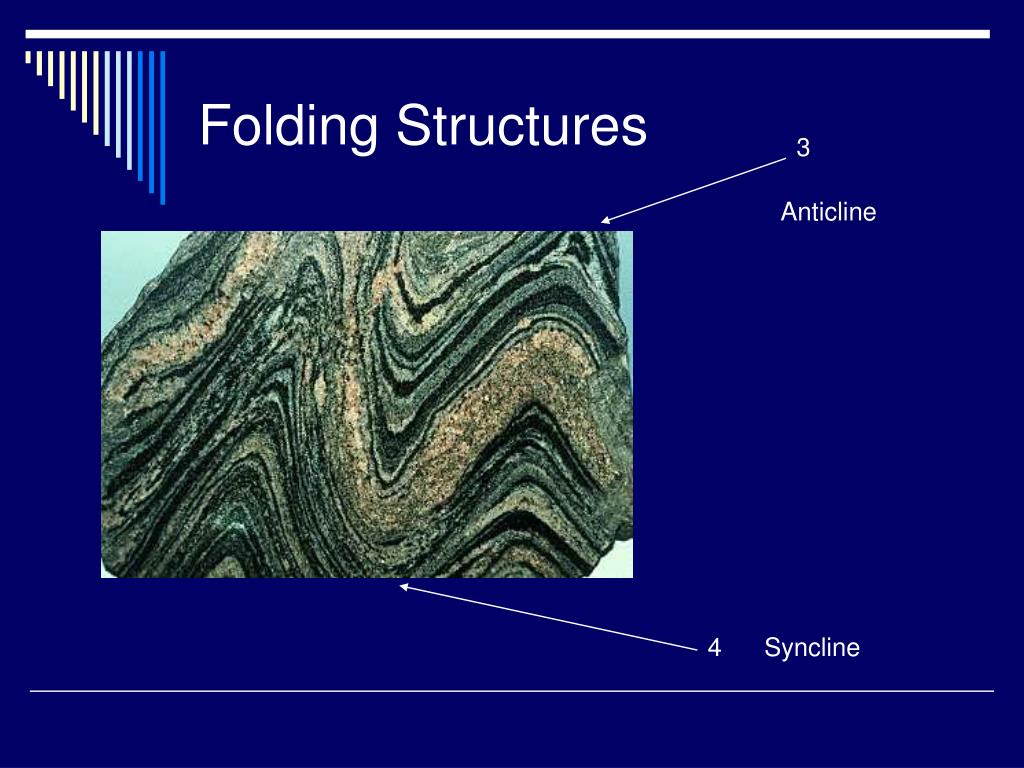 Folding Structures

3

Anticline

4 Syncline